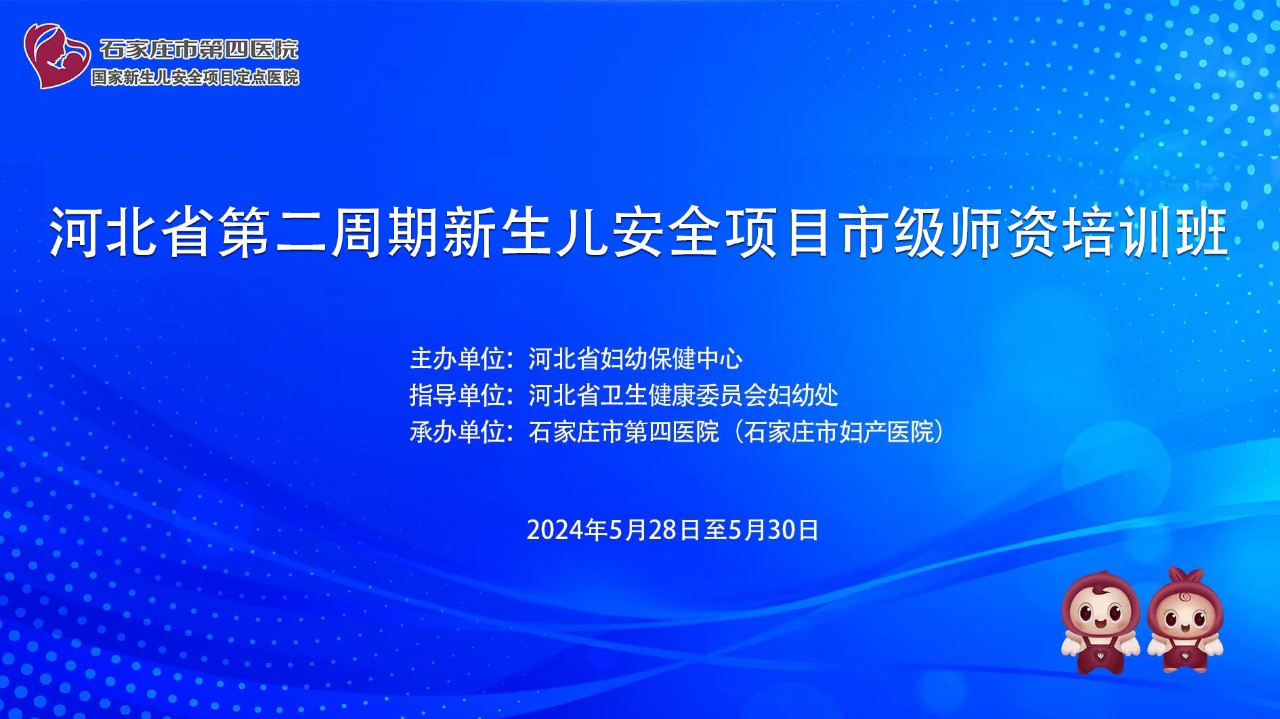 石家庄市第四医院
国家新生儿安全项目定点医院

河北省第二周期新生儿安全项目市级师资培训班

主办单位：河北省妇幼保健中心
指导单位：河北省卫生健康委员会妇幼处
承办单位：石家庄市第四医院（石家庄市妇产医院）

2024年5月28日至5月30日